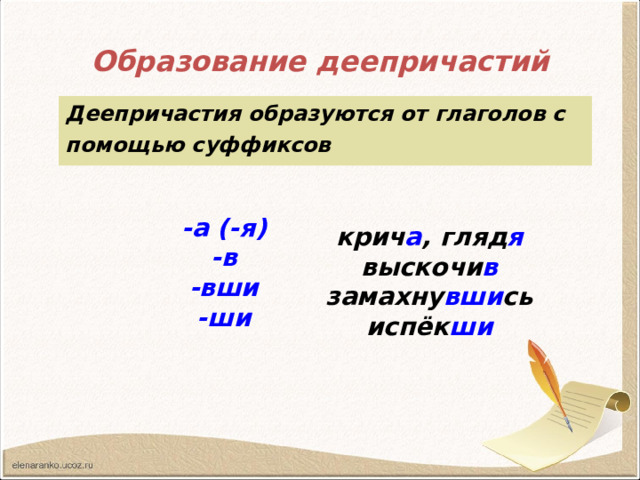 Образование деепричастий

Деепричастия образуются от глаголов с помощью суффиксов

-а (-я)
-в
-вши
-ши

крича, глядя
выскочив
замахнувшись
испёкши

elenaranko.ucoz.ru